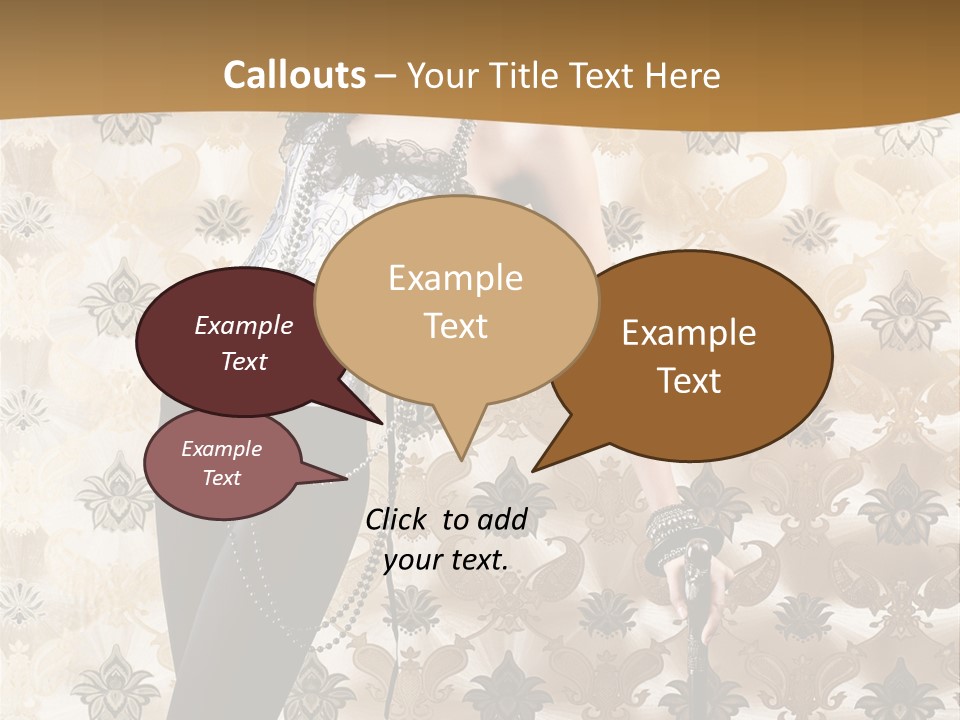 Callouts – Your Title Text Here

Example Text

Example Text

Example Text

Example Text

Click to add your text.